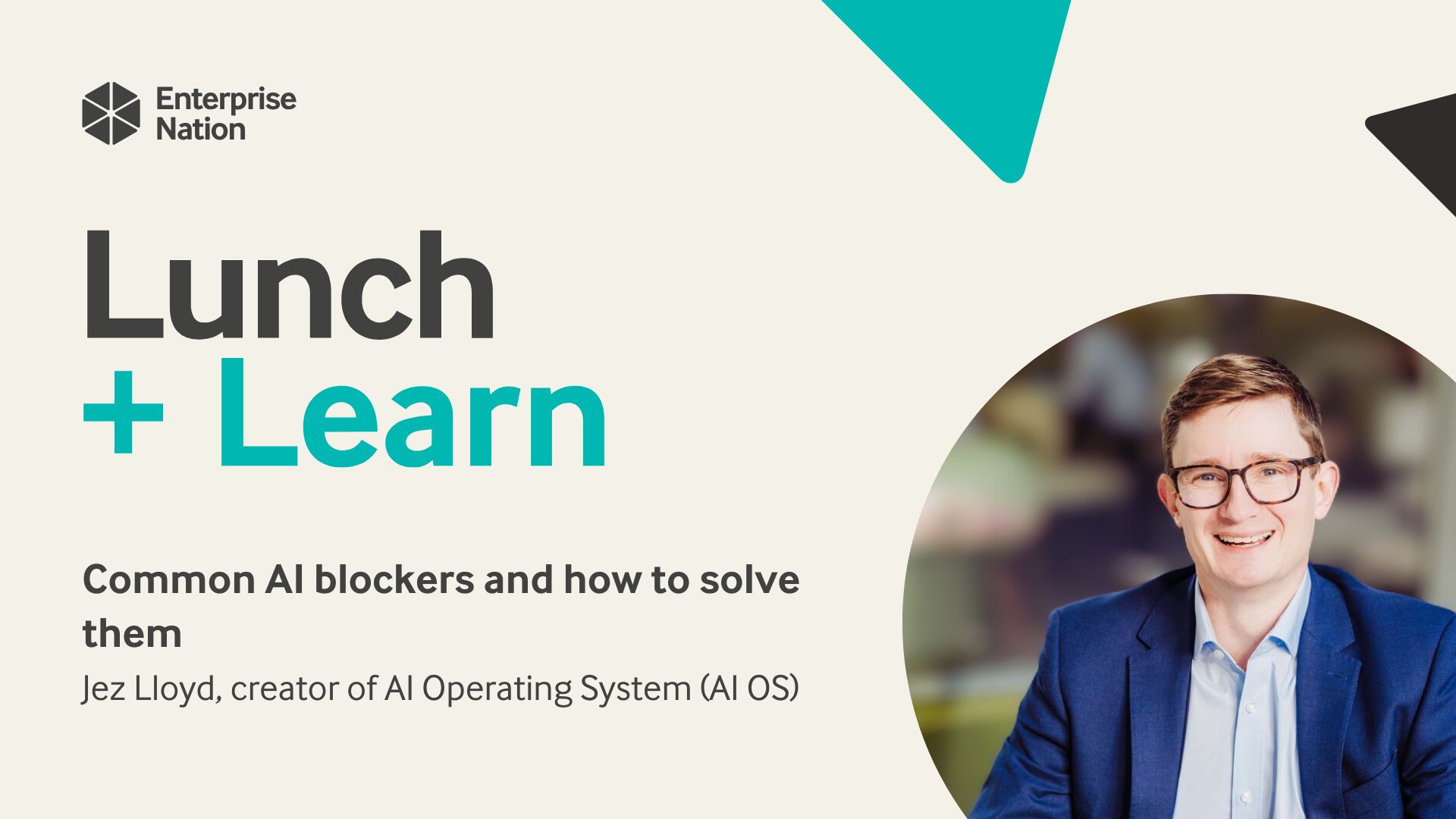 Enterprise Nation

Lunch
+ Learn

Common AI blockers and how to solve them

Jez Lloyd, creator of AI Operating System (AI OS)